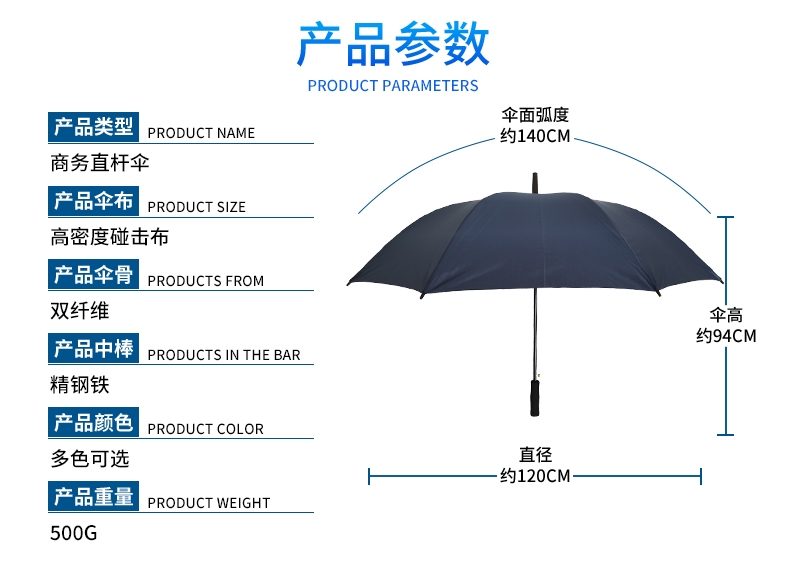 产品参数
PRODUCT PARAMETERS

产品类型 PRODUCT NAME
商务直杆伞

产品伞布 PRODUCT SIZE
高密度碰击布

产品伞骨 PRODUCTS FROM
双纤维

产品中棒 PRODUCTS IN THE BAR
精钢铁

产品颜色 PRODUCT COLOR
多色可选

产品重量 PRODUCT WEIGHT
500G

伞面弧度
约140CM

伞高
约94CM

直径
约120CM